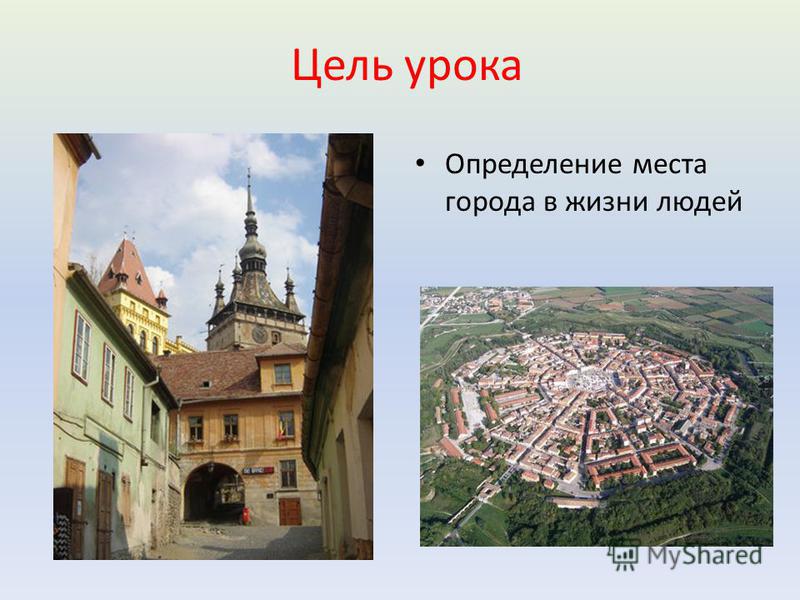 Цель урока

• Определение места города в жизни людей

MyShared